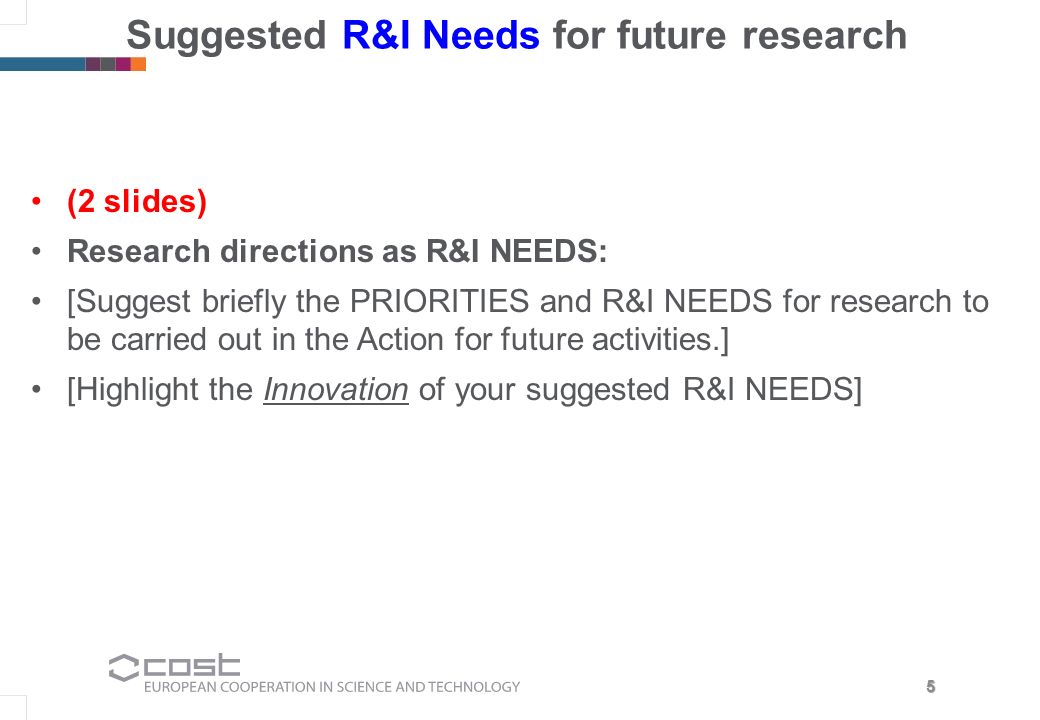 Suggested R&I Needs for future research

• (2 slides)
• Research directions as R&I NEEDS:
• [Suggest briefly the PRIORITIES and R&I NEEDS for research to be carried out in the Action for future activities.]
• [Highlight the Innovation of your suggested R&I NEEDS]

cost
EUROPEAN COOPERATION IN SCIENCE AND TECHNOLOGY

5